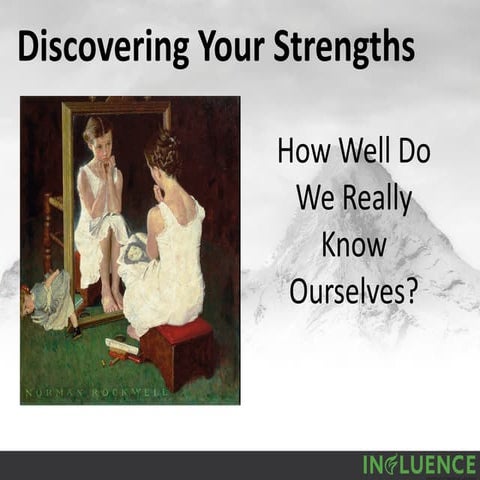 Discovering Your Strengths

NORMAN ROCKWELL

How Well Do We Really Know Ourselves?

INFLUENCE